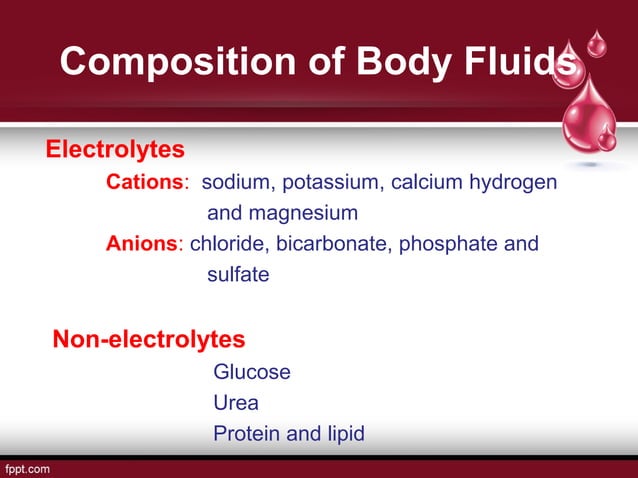 Composition of Body Fluids

Electrolytes

Cations: sodium, potassium, calcium hydrogen and magnesium

Anions: chloride, bicarbonate, phosphate and sulfate

Non-electrolytes

Glucose

Urea

Protein and lipid

fppt.com